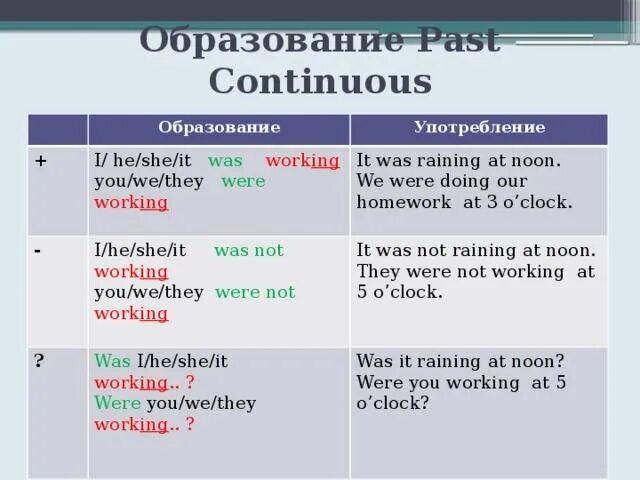 Образование Past Continuous

| | Образование | Употребление |
|---|---|---|
| + | I/ he/she/it was working you/we/they were working | It was raining at noon. We were doing our homework at 3 o'clock. |
| - | I/he/she/it was not working you/we/they were not working | It was not raining at noon. They were not working at 5 o'clock. |
| ? | Was I/he/she/it working.. ? Were you/we/they working.. ? | Was it raining at noon? Were you working at 5 o'clock? |